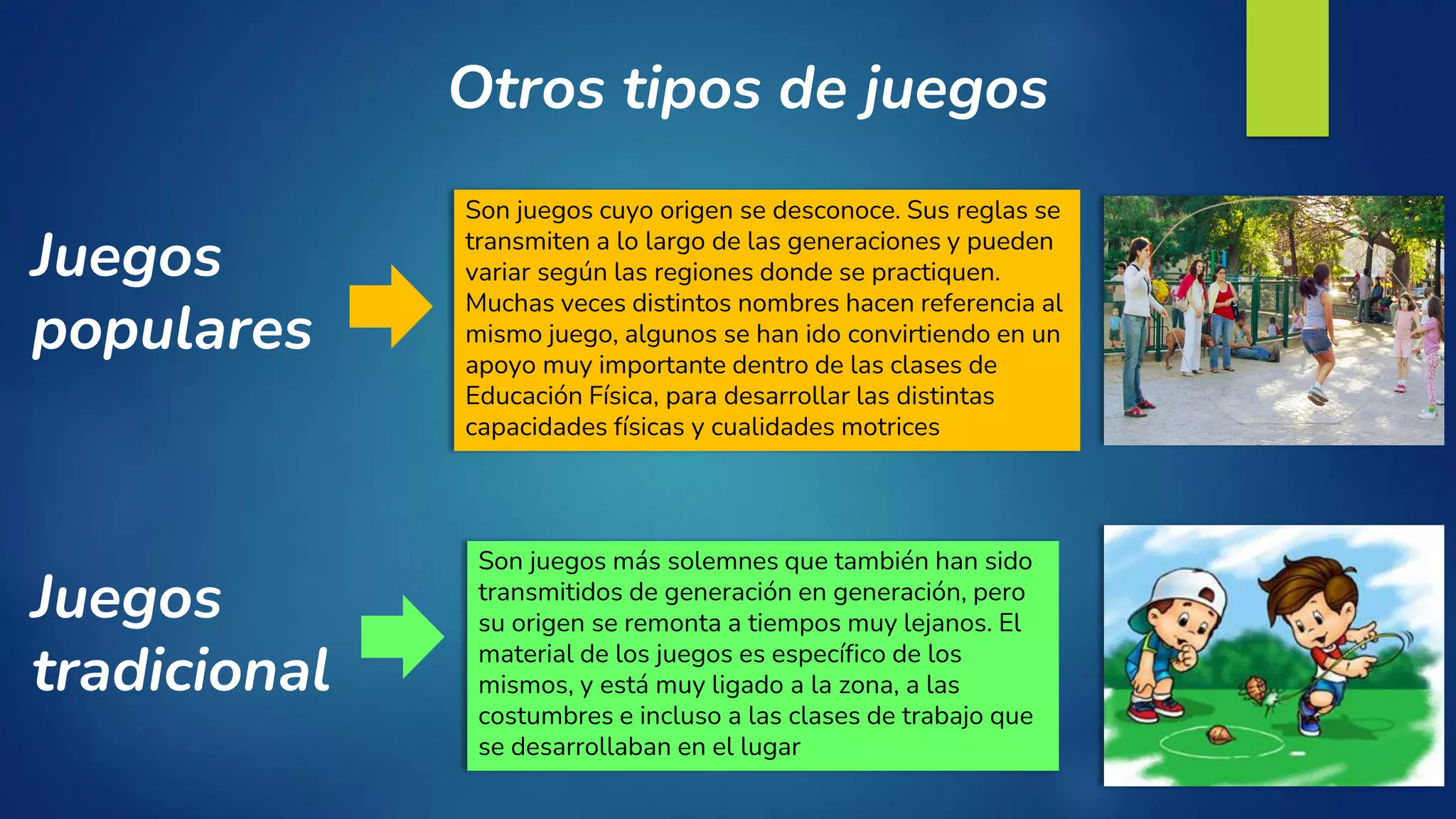 Otros tipos de juegos

Juegos populares

Son juegos cuyo origen se desconoce. Sus reglas se transmiten a lo largo de las generaciones y pueden variar según las regiones donde se practiquen. Muchas veces distintos nombres hacen referencia al mismo juego, algunos se han ido convirtiendo en un apoyo muy importante dentro de las clases de Educación Física, para desarrollar las distintas capacidades físicas y cualidades motrices

Juegos tradicional

Son juegos más solemnes que también han sido transmitidos de generación en generación, pero su origen se remonta a tiempos muy lejanos. El material de los juegos es específico de los mismos, y está muy ligado a la zona, a las costumbres e incluso a las clases de trabajo que se desarrollaban en el lugar